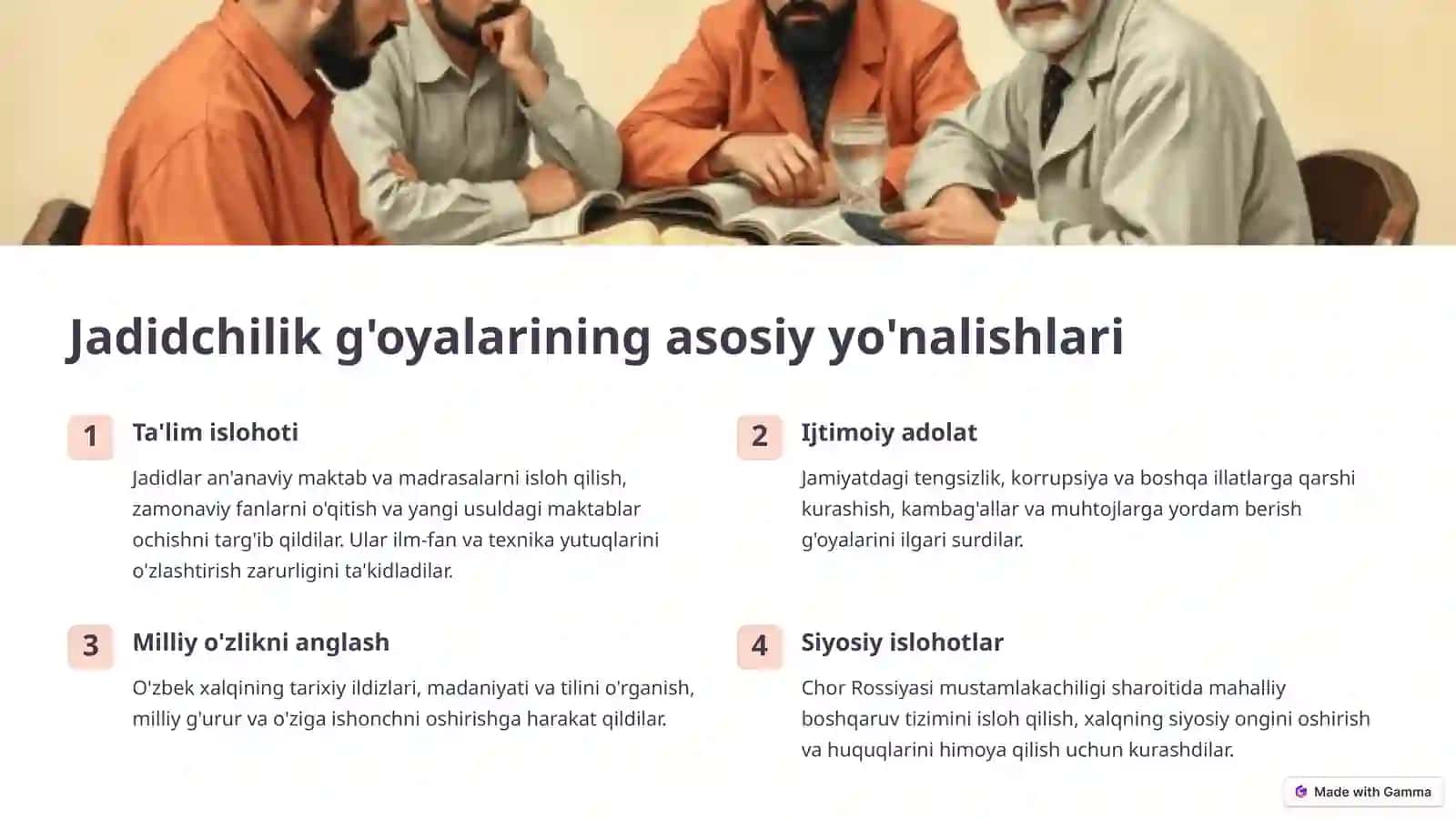 Jadidchilik g'oyalarining asosiy yo'nalishlari

1 Ta'lim islohoti

Jadidlar an'anaviy maktab va madrasalarni isloh qilish, zamonaviy fanlarni o'qitish va yangi usuldagi maktablar ochishni targ'ib qildilar. Ular ilm-fan va texnika yutuqlarini o'zlashtirish zarurligini ta'kidladilar.

2 Ijtimoiy adolat

Jamiyatdagi tengsizlik, korrupsiya va boshqa illatlarga qarshi kurashish, kambag'allar va muhtojlarga yordam berish g'oyalarini ilgari surdilar.

3 Milliy o'zlikni anglash

O'zbek xalqining tarixiy ildizlari, madaniyati va tilini o'rganish, milliy g'urur va o'ziga ishonchni oshirishga harakat qildilar.

4 Siyosiy islohotlar

Chor Rossiyasi mustamlakachiligi sharoitida mahalliy boshqaruv tizimini isloh qilish, xalqning siyosiy ongini oshirish va huquqlarini himoya qilish uchun kurashdilar.

Made with Gamma